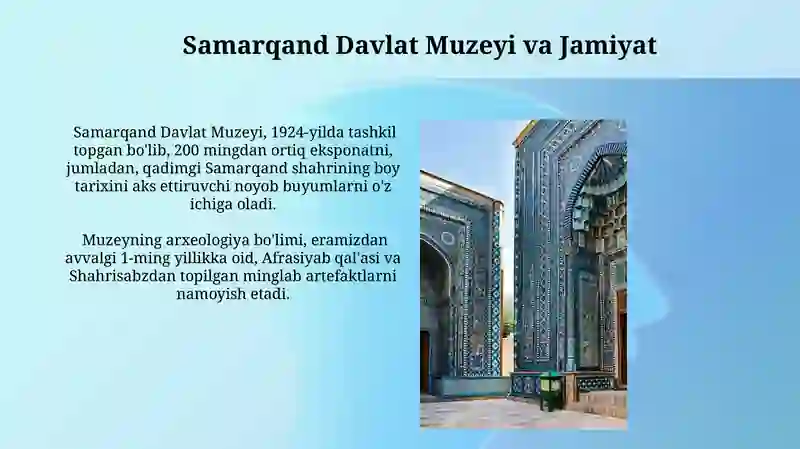 Samarqand Davlat Muzeyi va Jamiyat

Samarqand Davlat Muzeyi, 1924-yilda tashkil topgan bo'lib, 200 mingdan ortiq eksponatni, jumladan, qadimgi Samarqand shahrining boy tarixini aks ettiruvchi noyob buyumlarni o'z ichiga oladi.

Muzeyning arxeologiya bo'limi, eramizdan avvalgi 1-ming yillikka oid, Afrasiyab qal'asi va Shahrisabzdan topilgan minglab artefaktlarni namoyish etadi.